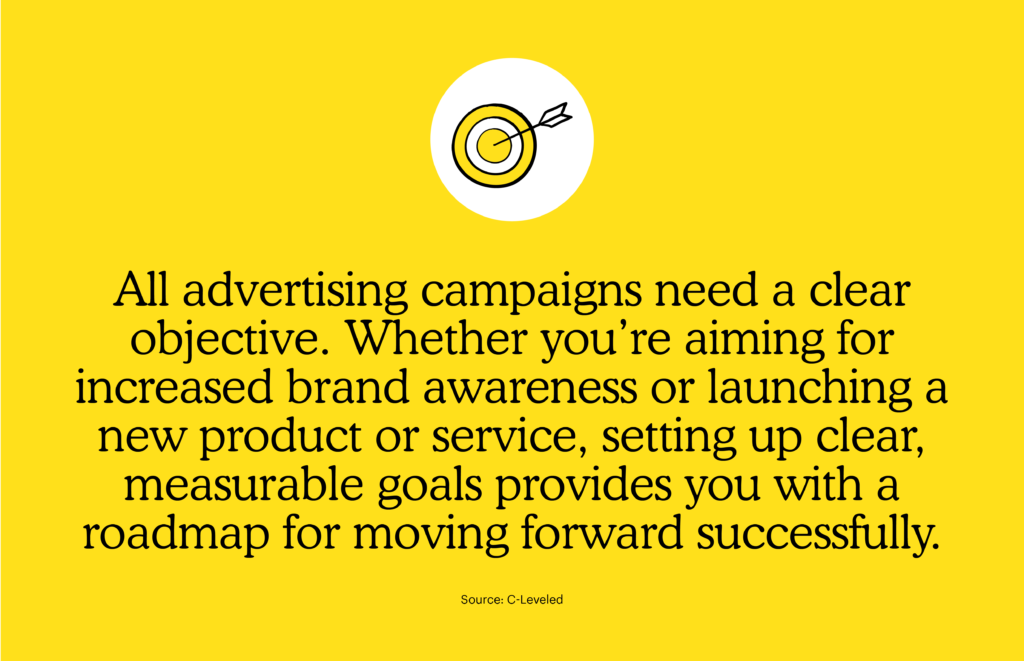 All advertising campaigns need a clear objective. Whether you’re aiming for increased brand awareness or launching a new product or service, setting up clear, measurable goals provides you with a roadmap for moving forward successfully.

Source: C-Leveled